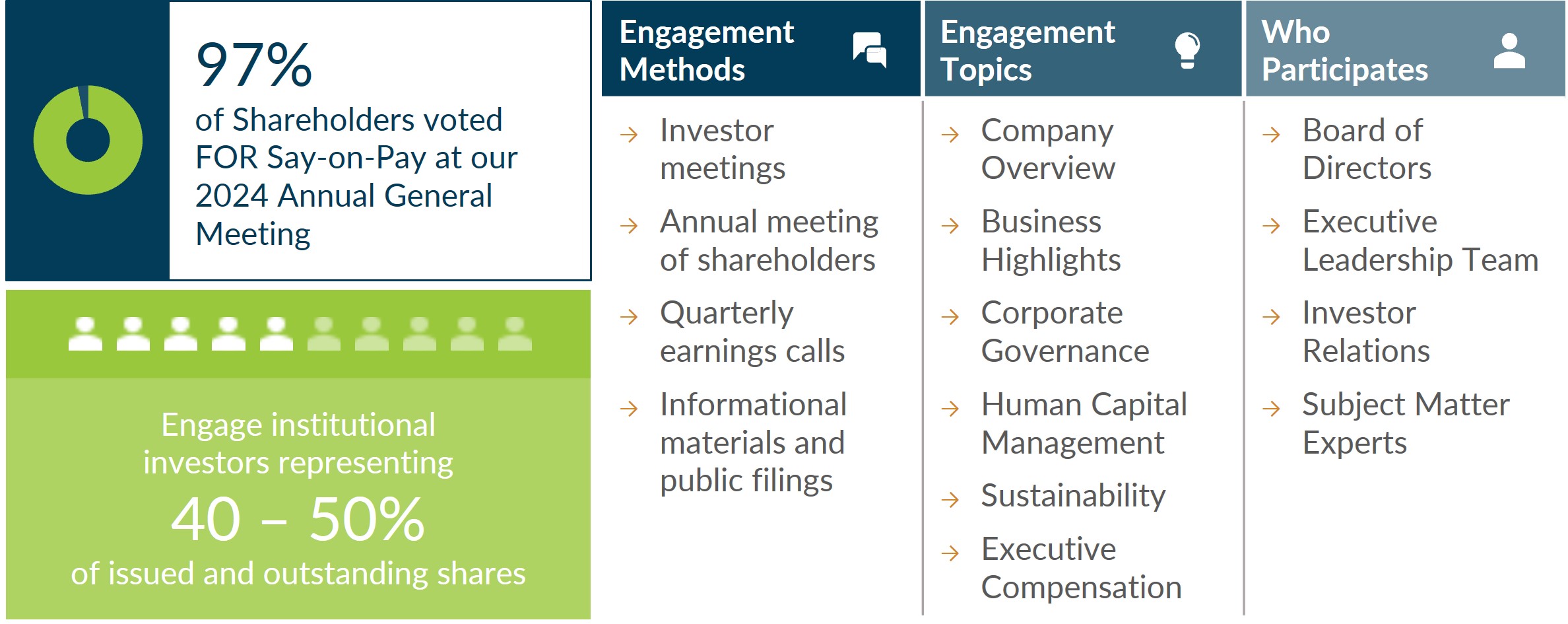 97%
of Shareholders voted FOR Say-on-Pay at our 2024 Annual General Meeting

Engage institutional investors representing
40 – 50%
of issued and outstanding shares

Engagement Methods

→ Investor meetings

→ Annual meeting of shareholders

→ Quarterly earnings calls

→ Informational materials and public filings

Engagement Topics

→ Company Overview

→ Business Highlights

→ Corporate Governance

→ Human Capital Management

→ Sustainability

→ Executive Compensation

Who Participates

→ Board of Directors

→ Executive Leadership Team

→ Investor Relations

→ Subject Matter Experts